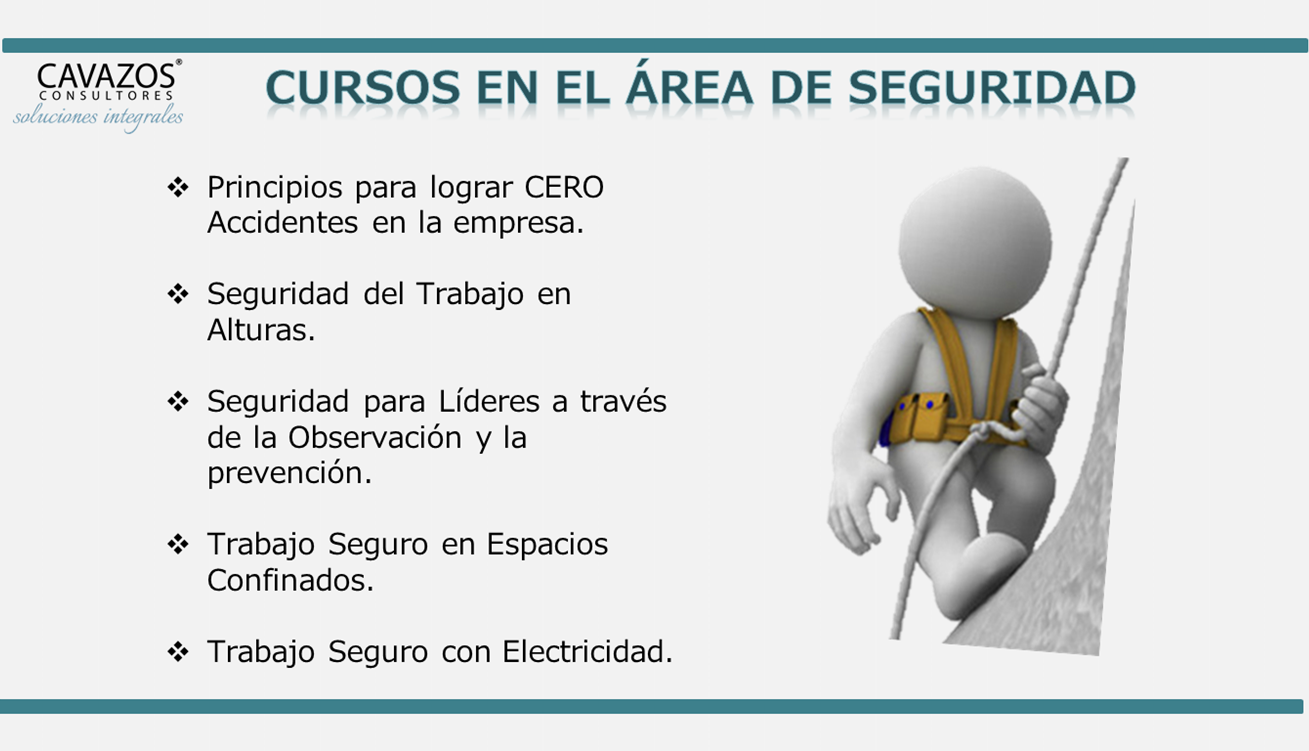 CAVAZOS®
CONSULTORES
soluciones integrales

CURSOS EN EL ÁREA DE SEGURIDAD

❖ Principios para lograr CERO Accidentes en la empresa.

❖ Seguridad del Trabajo en Alturas.

❖ Seguridad para Líderes a través de la Observación y la prevención.

❖ Trabajo Seguro en Espacios Confinados.

❖ Trabajo Seguro con Electricidad.